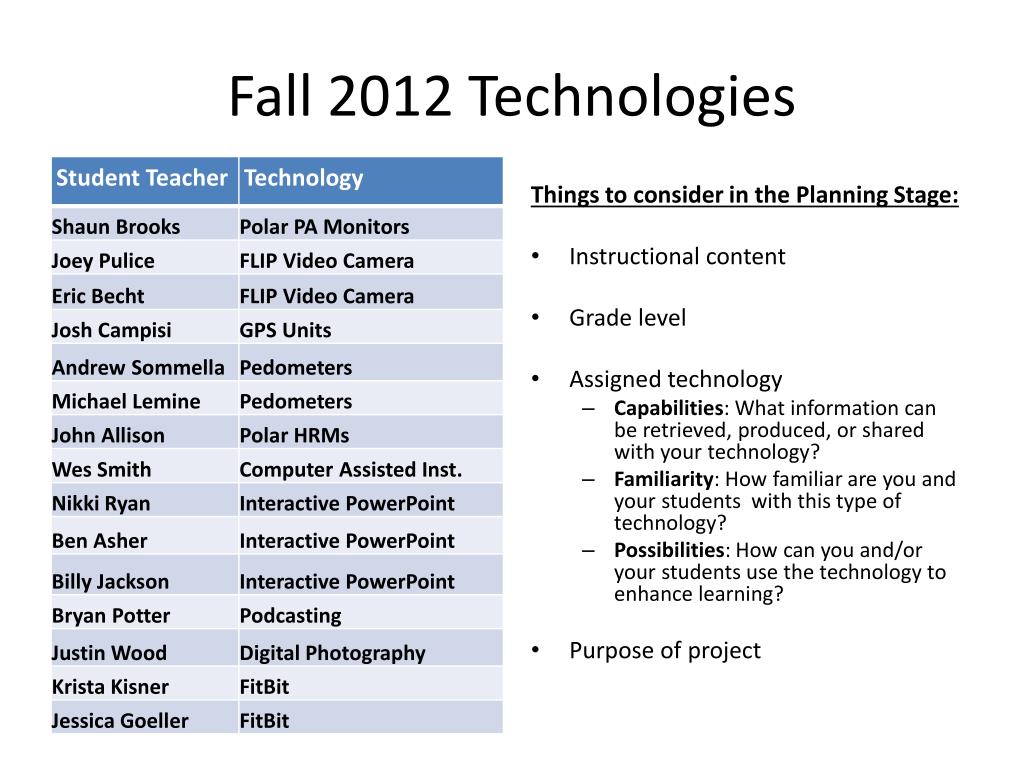 Fall 2012 Technologies

| Student Teacher | Technology |
|---|---|
| Shaun Brooks | Polar PA Monitors |
| Joey Pulice | FLIP Video Camera |
| Eric Becht | FLIP Video Camera |
| Josh Campisi | GPS Units |
| Andrew Sommella | Pedometers |
| Michael Lemine | Pedometers |
| John Allison | Polar HRMs |
| Wes Smith | Computer Assisted Inst. |
| Nikki Ryan | Interactive PowerPoint |
| Ben Asher | Interactive PowerPoint |
| Billy Jackson | Interactive PowerPoint |
| Bryan Potter | Podcasting |
| Justin Wood | Digital Photography |
| Krista Kisner | FitBit |
| Jessica Goeller | FitBit |

Things to consider in the Planning Stage:

• Instructional content

• Grade level

• Assigned technology
– Capabilities: What information can be retrieved, produced, or shared with your technology?
– Familiarity: How familiar are you and your students with this type of technology?
– Possibilities: How can you and/or your students use the technology to enhance learning?

• Purpose of project